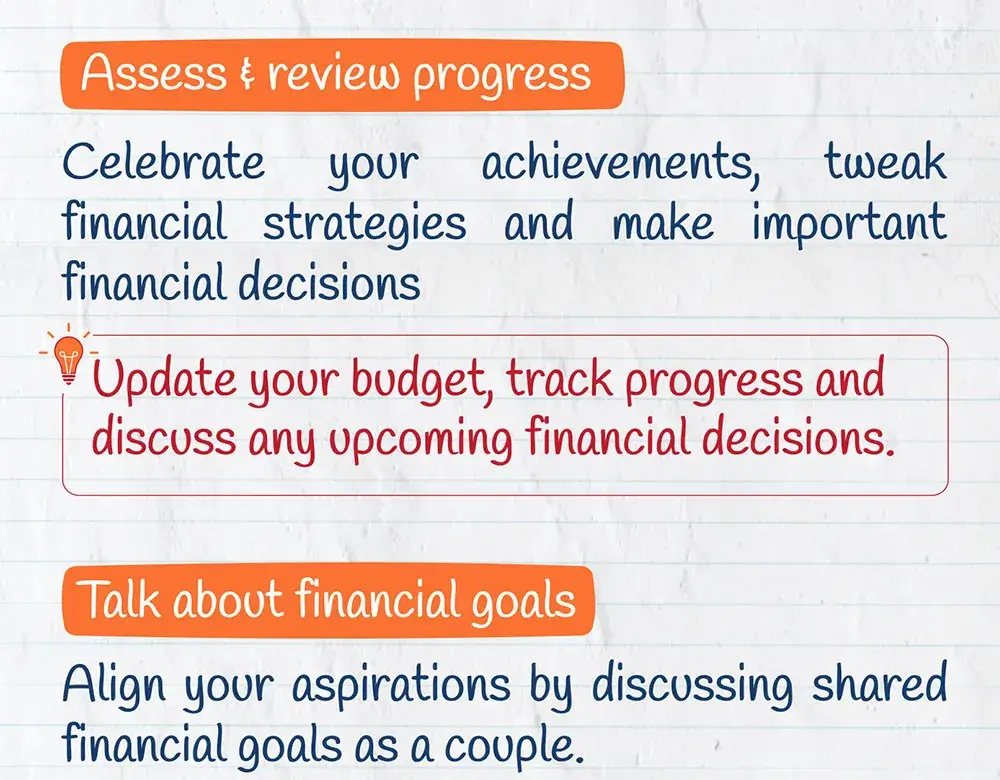 Assess & review progress

Celebrate your achievements, tweak financial strategies and make important financial decisions

Update your budget, track progress and discuss any upcoming financial decisions.

Talk about financial goals

Align your aspirations by discussing shared financial goals as a couple.